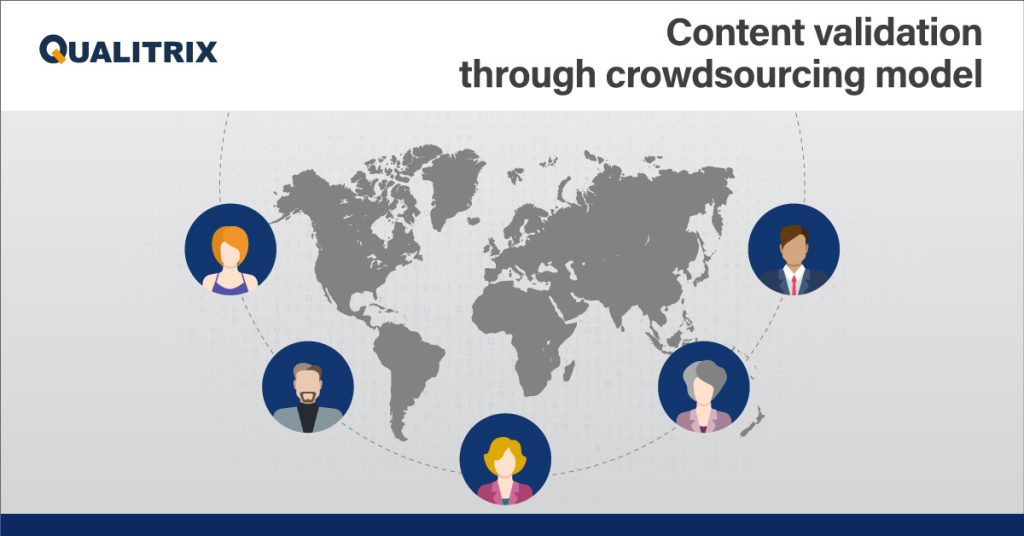 QUALITRIX

Content validation through crowdsourcing model